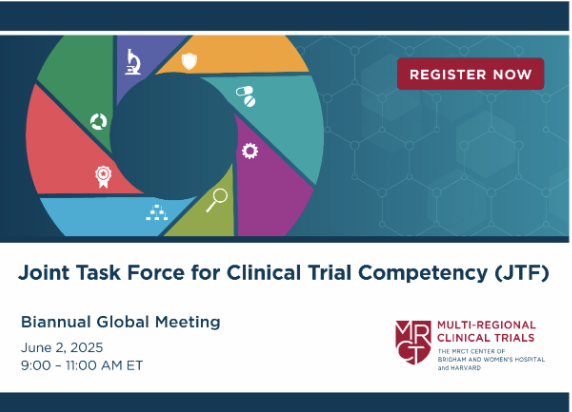 REGISTER NOW

Joint Task Force for Clinical Trial Competency (JTF)

Biannual Global Meeting
June 2, 2025
9:00 – 11:00 AM ET

MRCT
MULTI-REGIONAL CLINICAL TRIALS
THE MRCT CENTER OF BRIGHAM AND WOMEN'S HOSPITAL and HARVARD